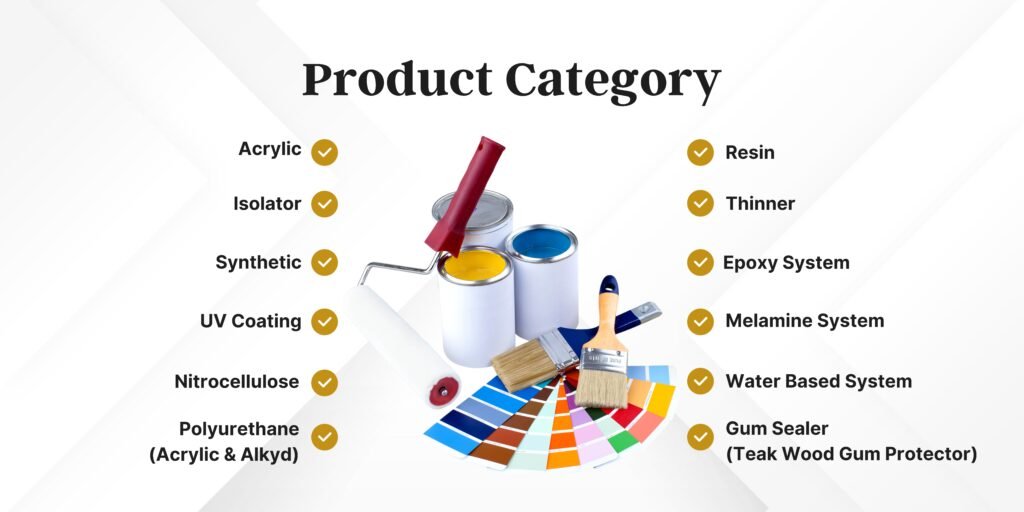 Product Category

Acrylic

Isolator

Synthetic

UV Coating

Nitrocellulose

Polyurethane (Acrylic & Alkyd)

Resin

Thinner

Epoxy System

Melamine System

Water Based System

Gum Sealer (Teak Wood Gum Protector)